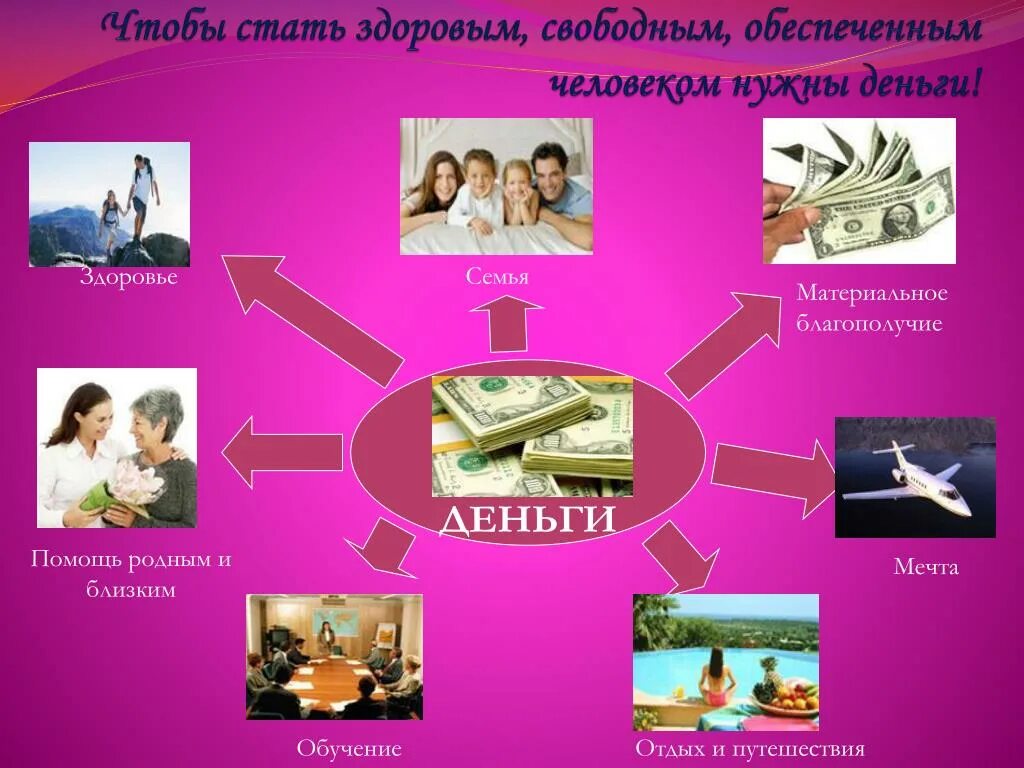 Чтобы стать здоровым, свободным, обеспеченным человеком нужны деньги!

Здоровье

Семья

Материальное благополучие

Помощь родным и близким

ДЕНЬГИ

Мечта

Обучение

Отдых и путешествия